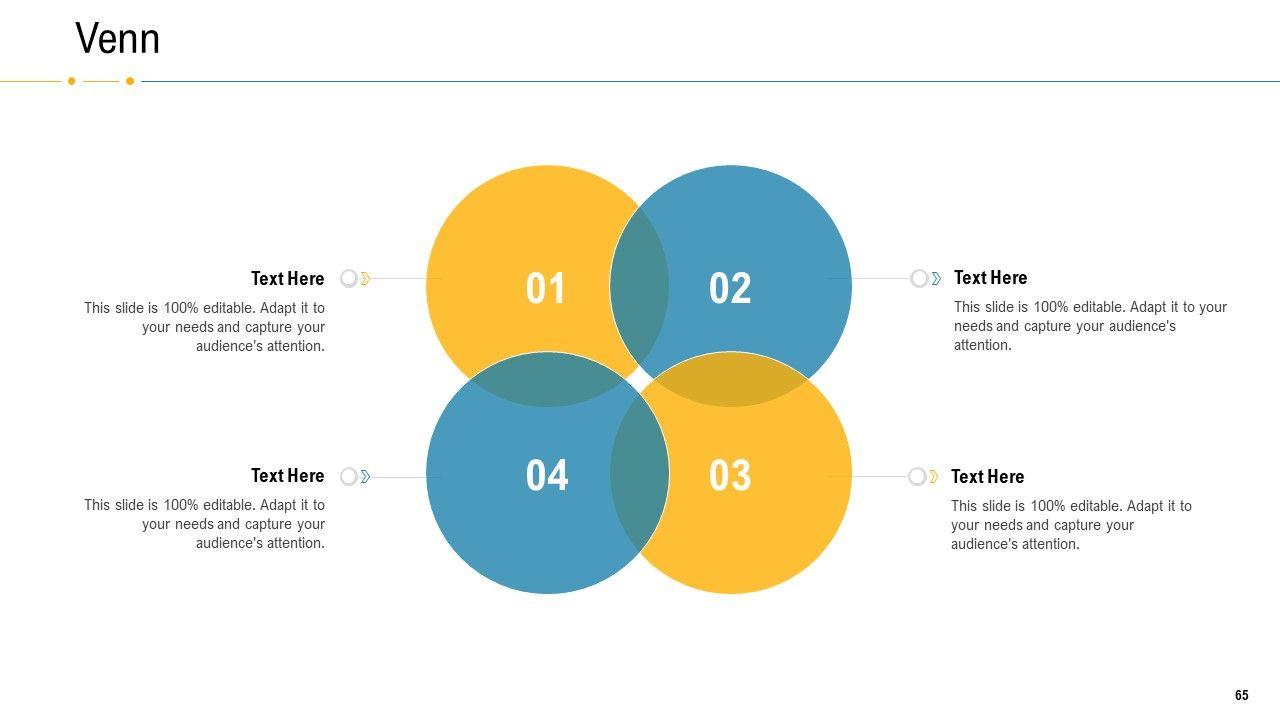 Venn

Text Here
This slide is 100% editable. Adapt it to your needs and capture your audience's attention.

01

02

Text Here
This slide is 100% editable. Adapt it to your needs and capture your audience's attention.

Text Here
This slide is 100% editable. Adapt it to your needs and capture your audience's attention.

04

03

Text Here
This slide is 100% editable. Adapt it to your needs and capture your audience's attention.

65